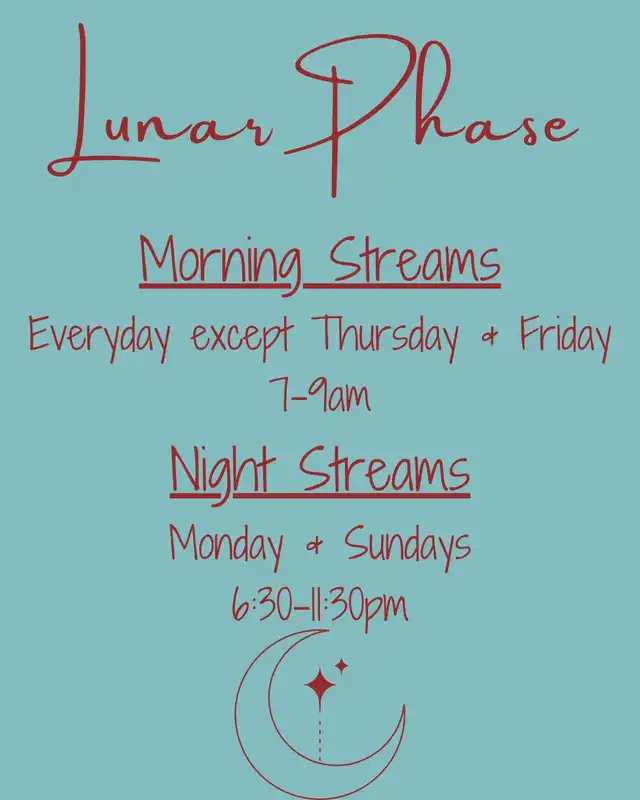 Lunar Phase

Morning Streams

Everyday except Thursday & Friday

7-9am

Night Streams

Monday & Sundays

6:30-11:30pm